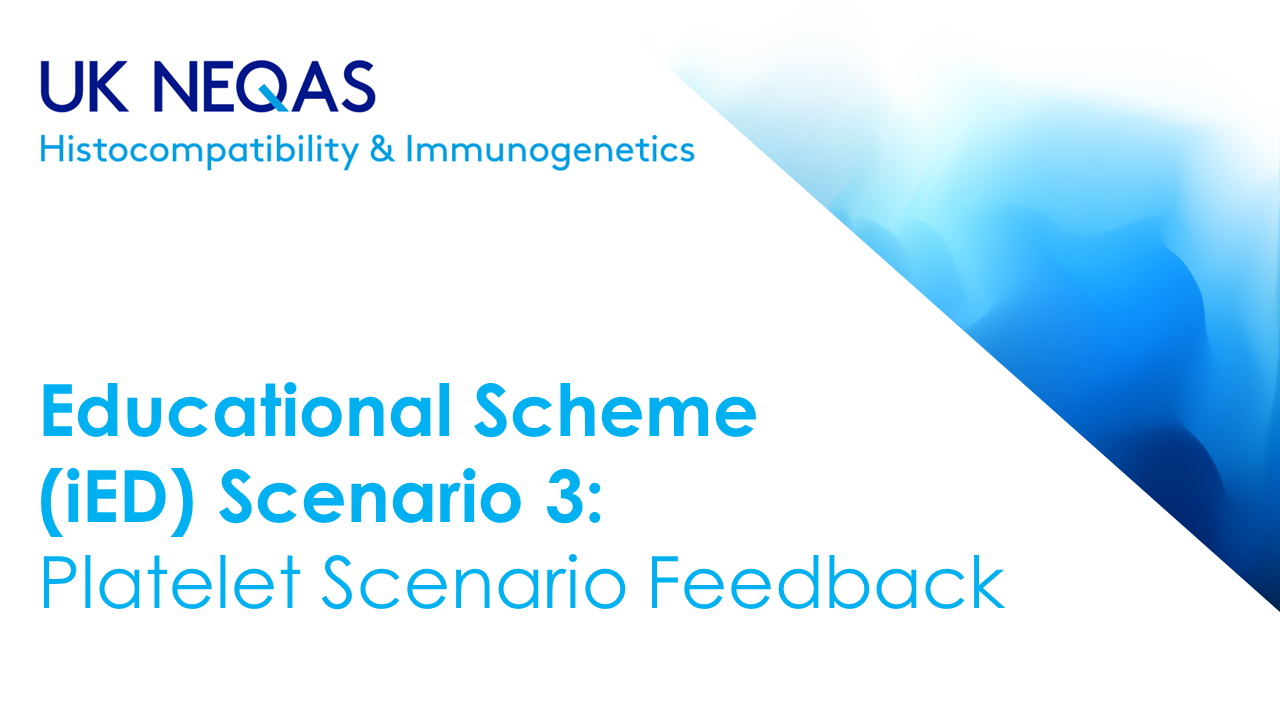 UK NEQAS
Histocompatibility & Immunogenetics

Educational Scheme (iED) Scenario 3:
Platelet Scenario Feedback